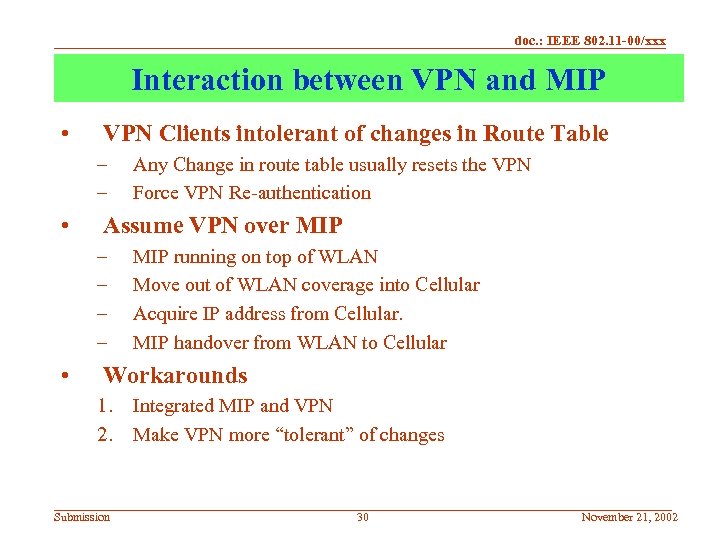 doc.: IEEE 802.11-00/xxx

Interaction between VPN and MIP

• VPN Clients intolerant of changes in Route Table
– Any Change in route table usually resets the VPN
– Force VPN Re-authentication

• Assume VPN over MIP
– MIP running on top of WLAN
– Move out of WLAN coverage into Cellular
– Acquire IP address from Cellular.
– MIP handover from WLAN to Cellular

• Workarounds
1. Integrated MIP and VPN
2. Make VPN more “tolerant” of changes

Submission 30 November 21, 2002